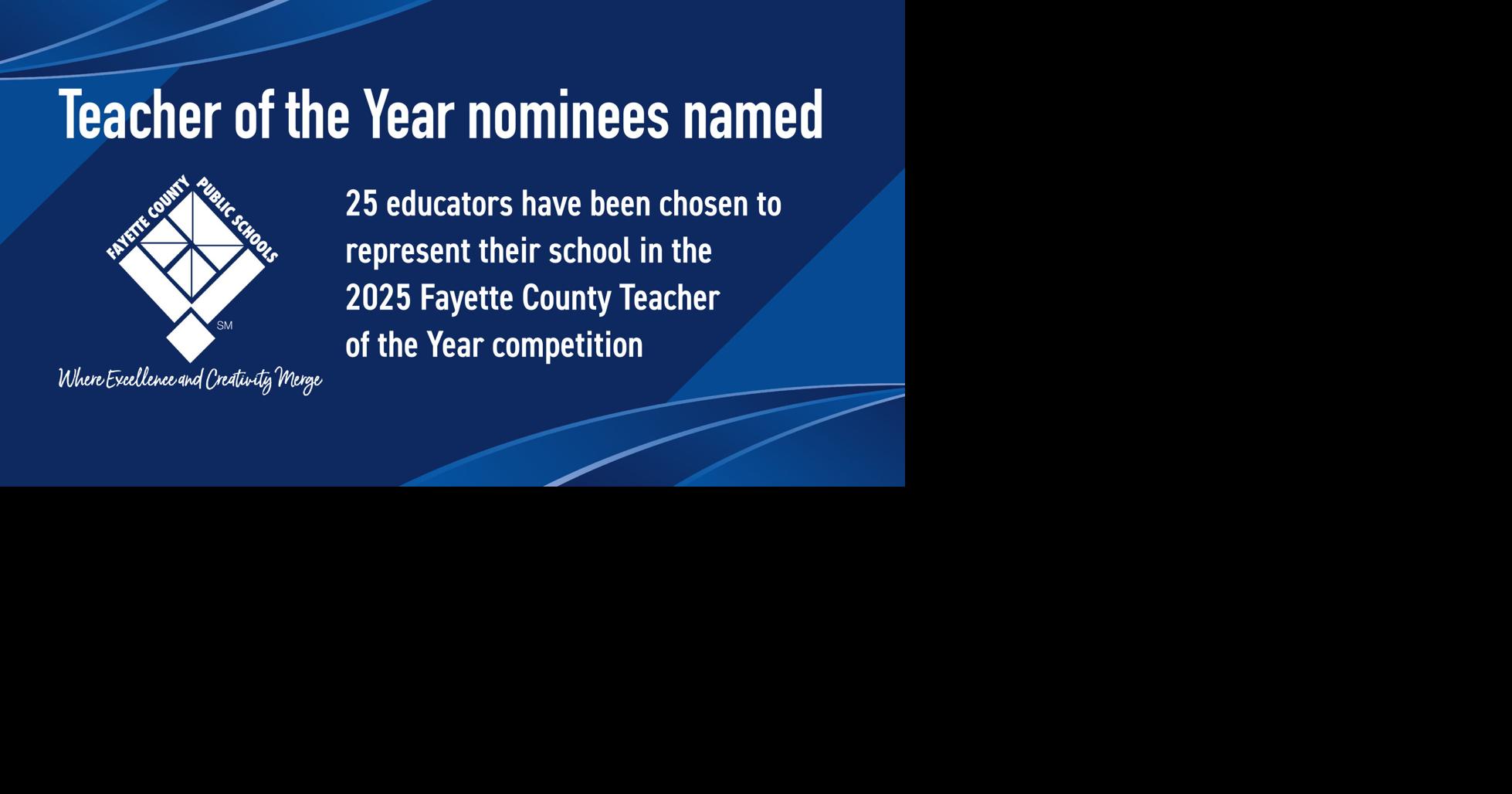 Teacher of the Year nominees named

FAYETTE COUNTY PUBLIC SCHOOLS

SM

Where Excellence and Creativity Merge

25 educators have been chosen to represent their school in the 2025 Fayette County Teacher of the Year competition